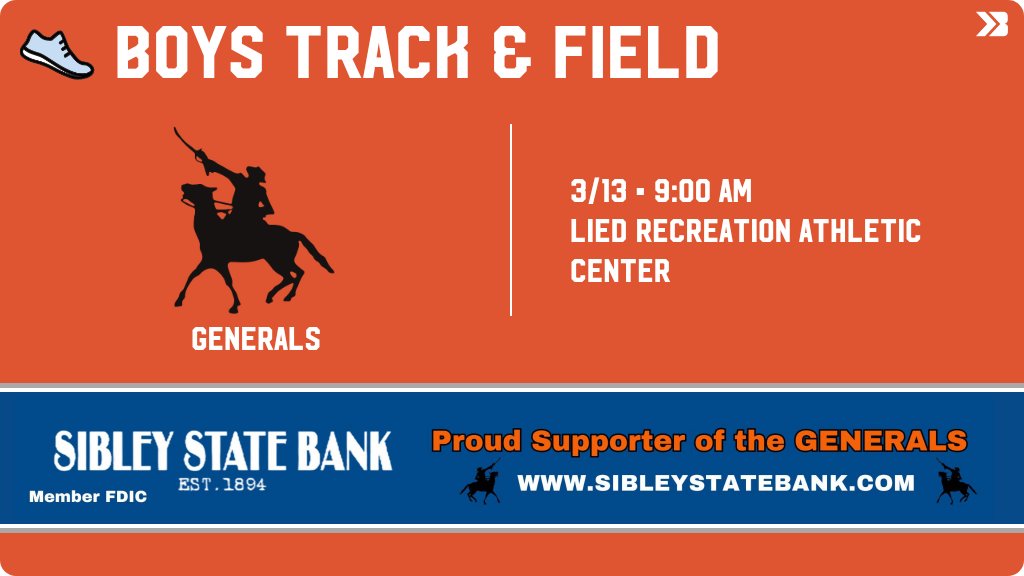 BOYS TRACK & FIELD

GENERALS

3/13 • 9:00 AM
LIED RECREATION ATHLETIC CENTER

SIBLEY STATE BANK
EST. 1894
Member FDIC

Proud Supporter of the GENERALS
WWW.SIBLEYSTATEBANK.COM